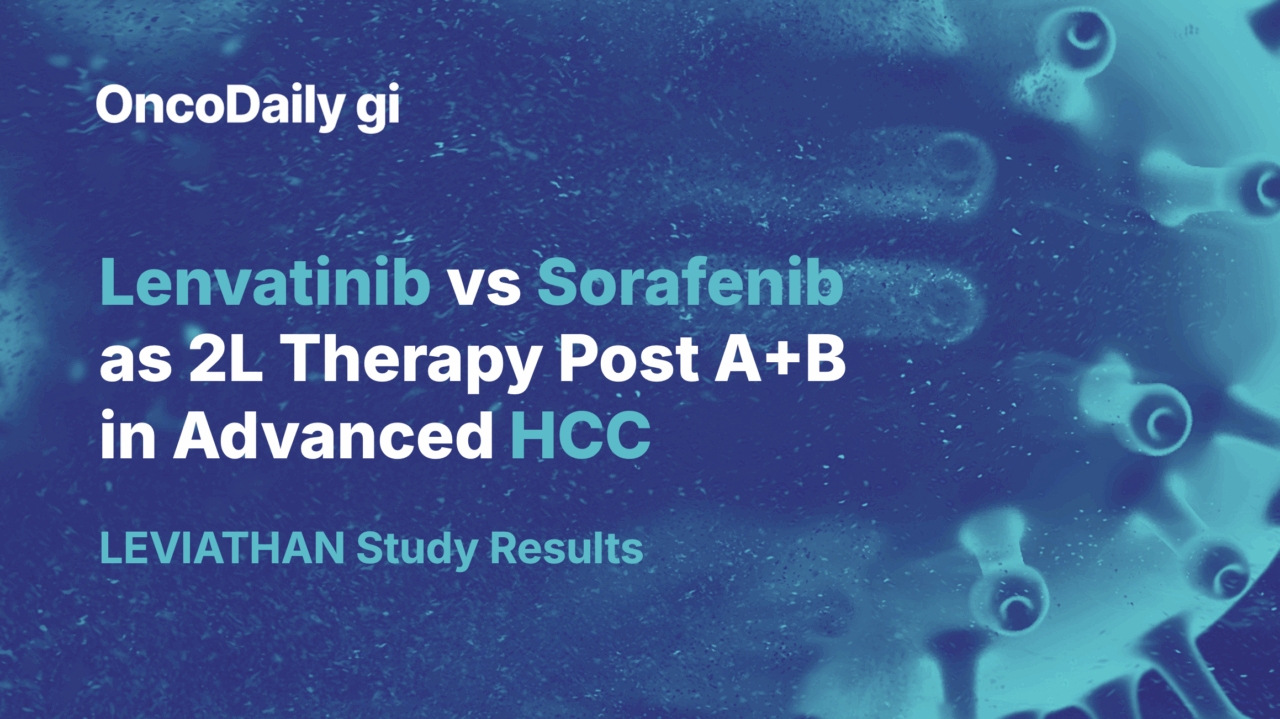 OncoDaily gi

Lenvatinib vs Sorafenib as 2L Therapy Post A+B in Advanced HCC

LEVIATHAN Study Results